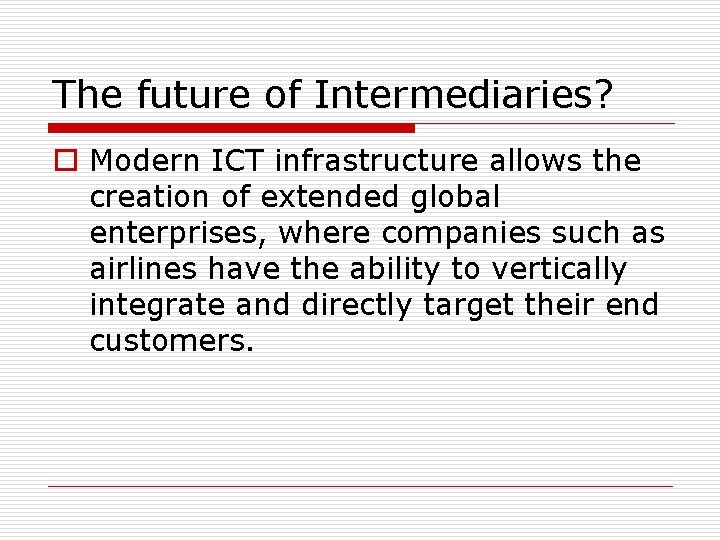 The future of Intermediaries?

Modern ICT infrastructure allows the creation of extended global enterprises, where companies such as airlines have the ability to vertically integrate and directly target their end customers.